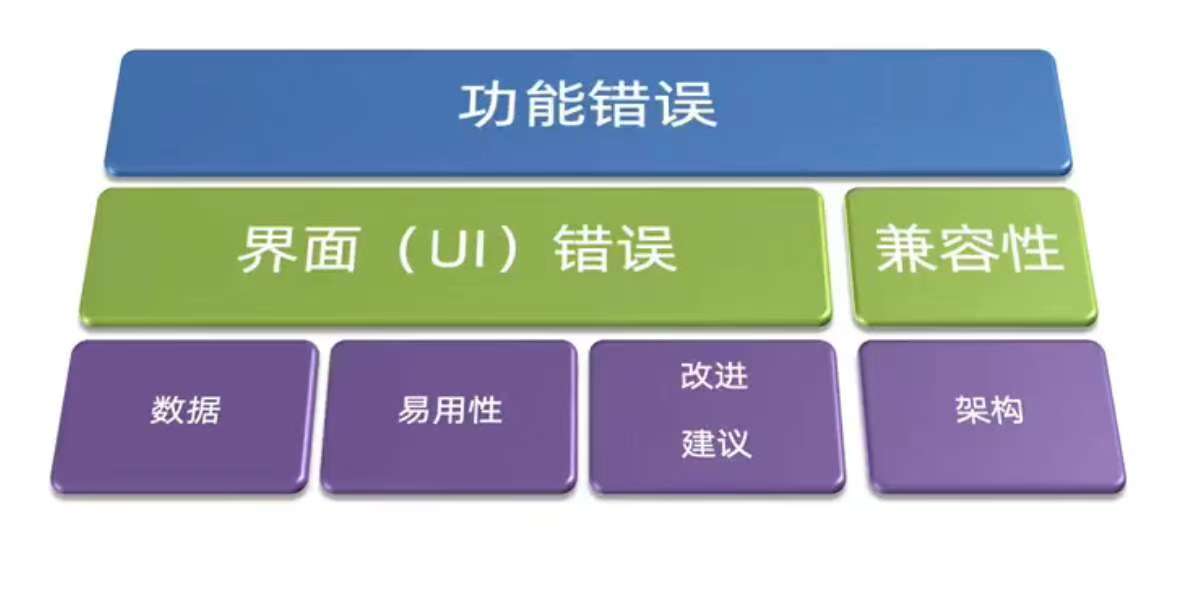 功能错误

界面（UI）错误

兼容性

数据

易用性

改进
建议

架构